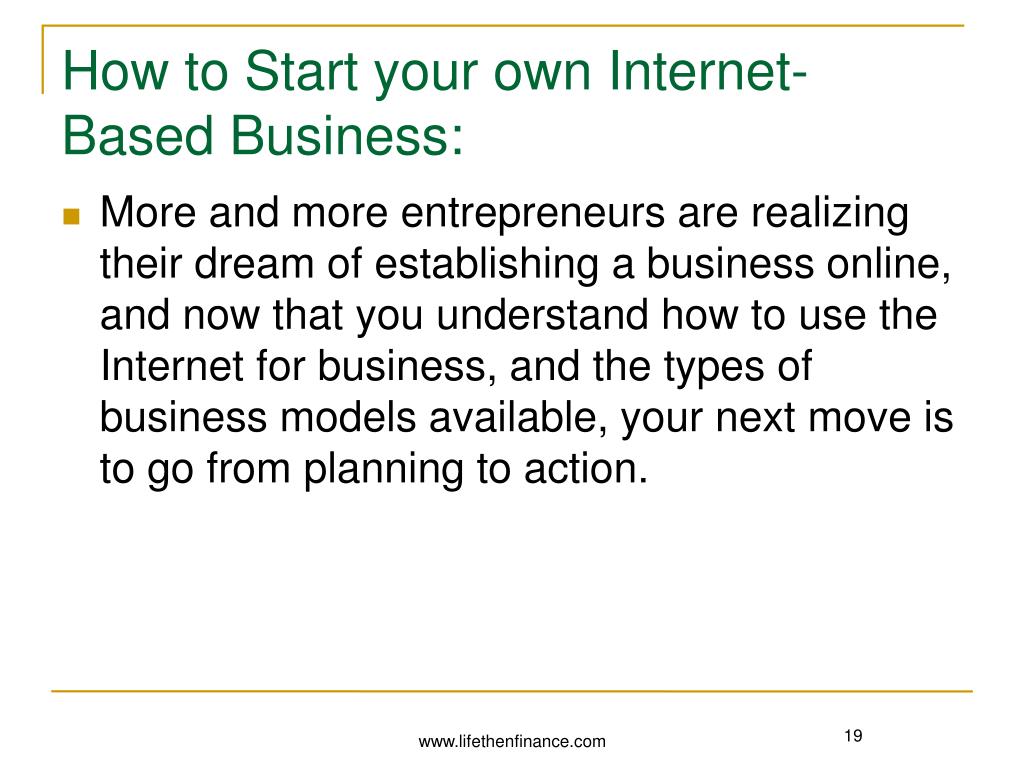 How to Start your own Internet-Based Business:

More and more entrepreneurs are realizing their dream of establishing a business online, and now that you understand how to use the Internet for business, and the types of business models available, your next move is to go from planning to action.

www.lifethenfinance.com

19